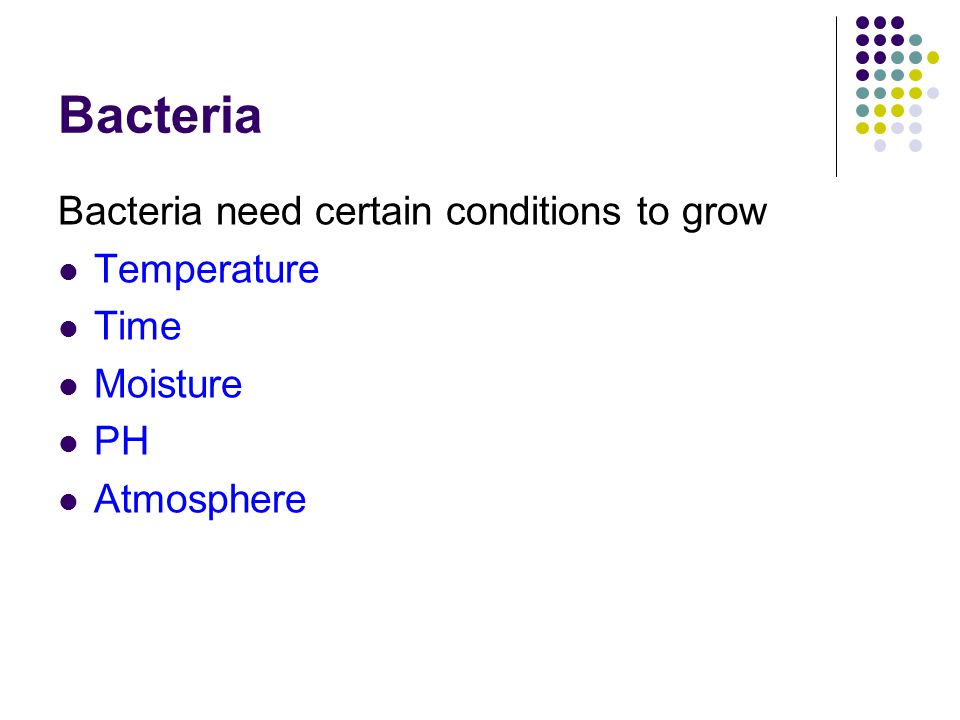 Bacteria

Bacteria need certain conditions to grow

- Temperature
- Time
- Moisture
- PH
- Atmosphere